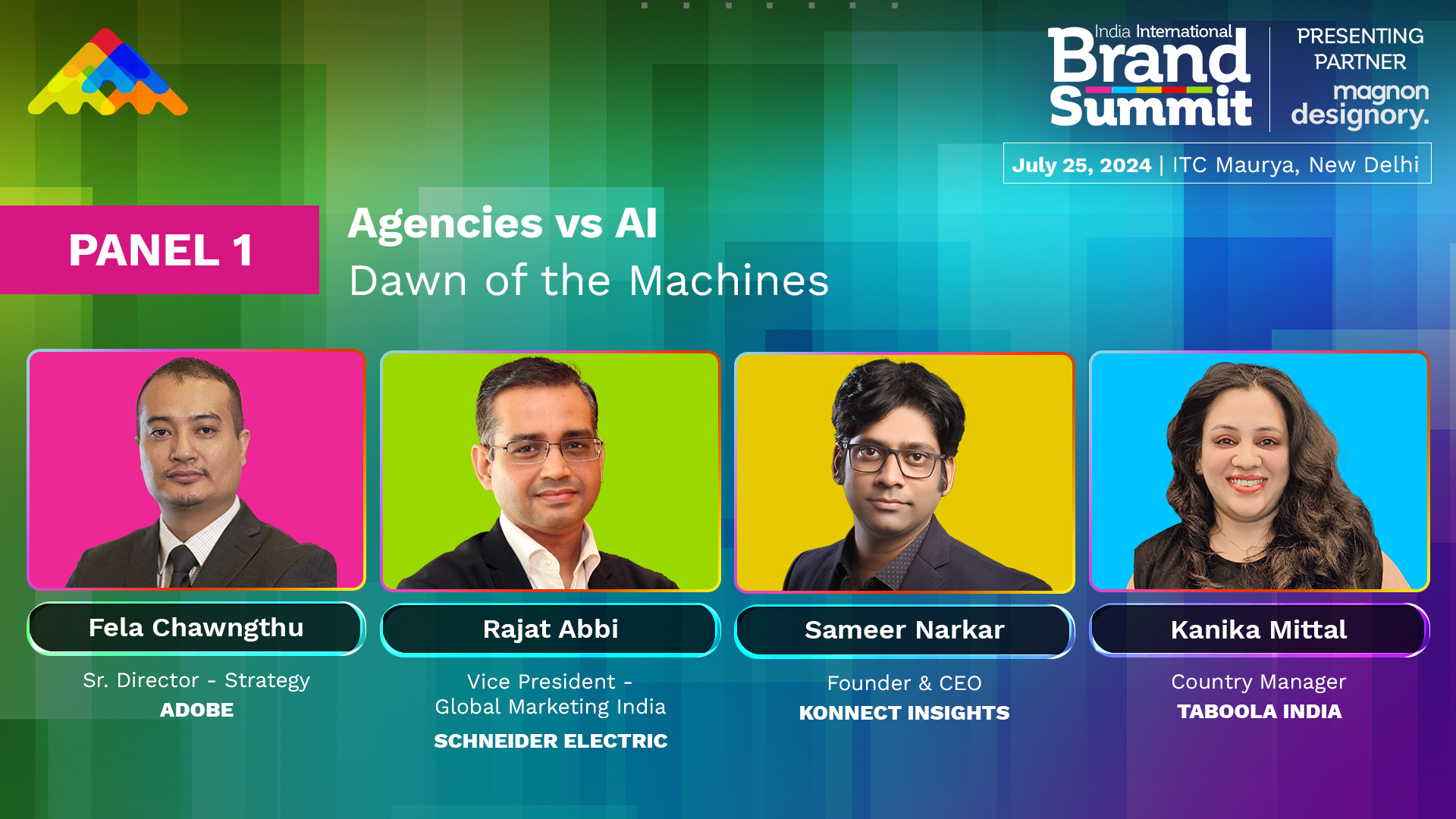 India International
Brand Summit

PRESENTING PARTNER
magnon designory.

July 25, 2024 | ITC Maurya, New Delhi

PANEL 1

Agencies vs AI
Dawn of the Machines

Fela Chawngthu
Sr. Director - Strategy
ADOBE

Rajat Abbi
Vice President - Global Marketing India
SCHNEIDER ELECTRIC

Sameer Narkar
Founder & CEO
KONNECT INSIGHTS

Kanika Mittal
Country Manager
TABOOLA INDIA